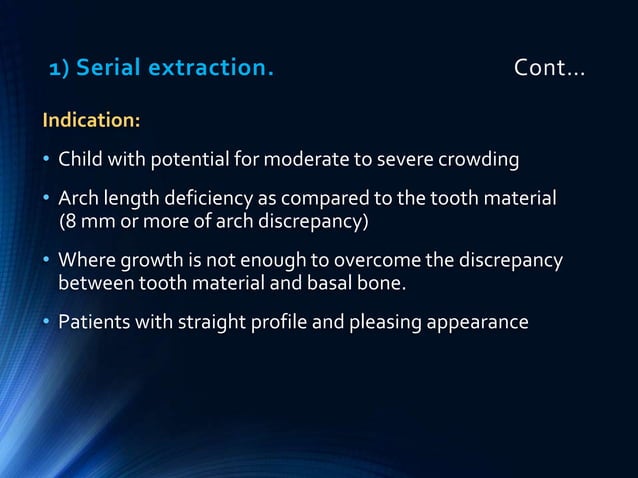 1) Serial extraction. Cont…

Indication:

• Child with potential for moderate to severe crowding

• Arch length deficiency as compared to the tooth material (8 mm or more of arch discrepancy)

• Where growth is not enough to overcome the discrepancy between tooth material and basal bone.

• Patients with straight profile and pleasing appearance